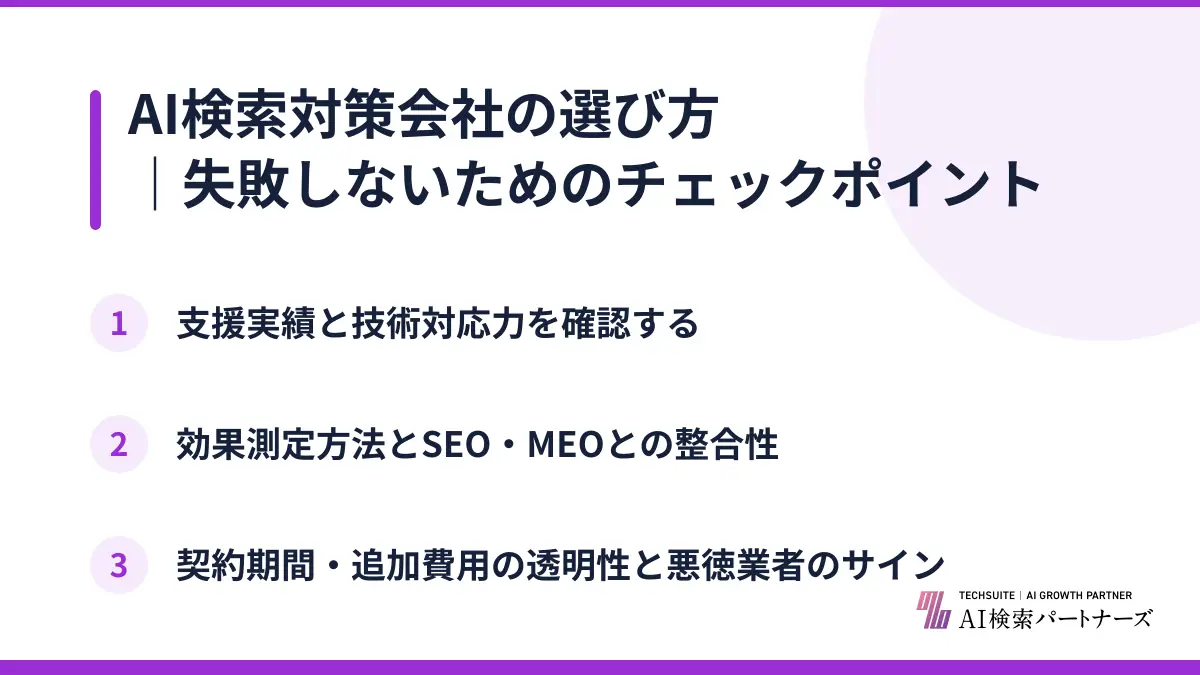 AI検索対策会社の選び方
｜失敗しないためのチェックポイント

1 支援実績と技術対応力を確認する

2 効果測定方法とSEO・MEOとの整合性

3 契約期間・追加費用の透明性と悪徳業者のサイン

TECHSUITE | AI GROWTH PARTNER
AI検索パートナーズ